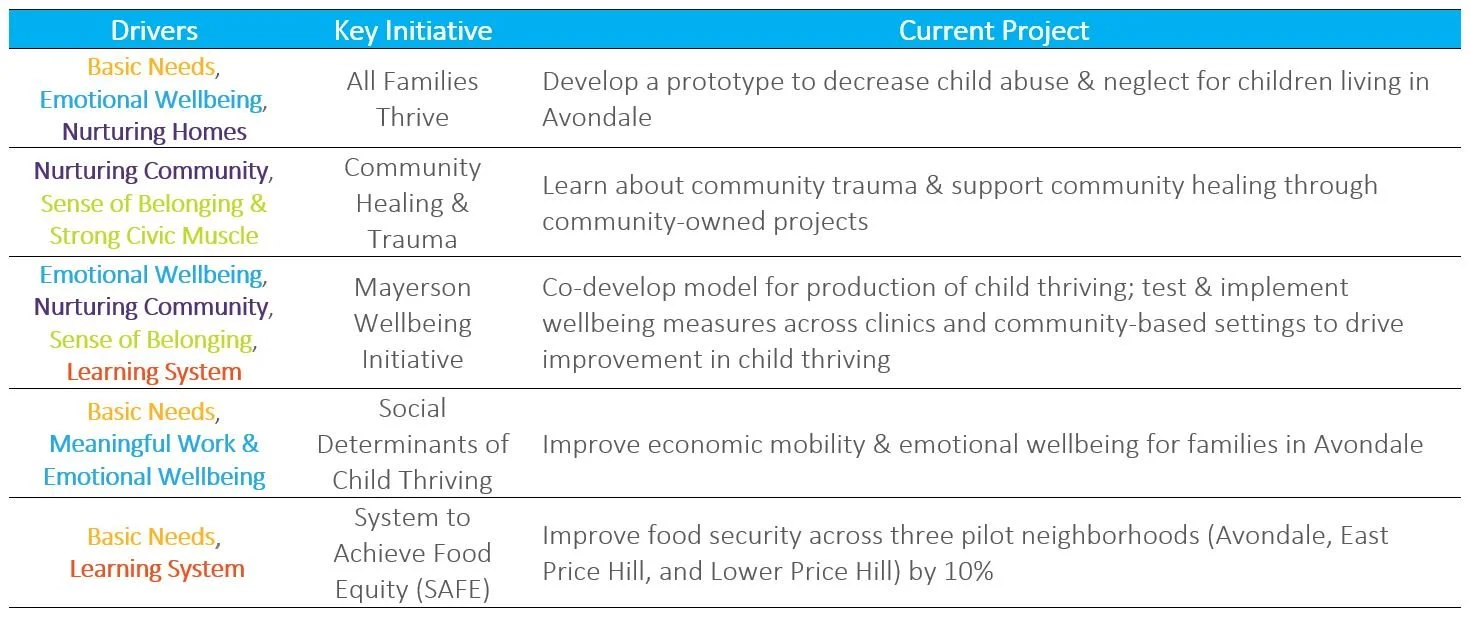 | Drivers | Key Initiative | Current Project |
|---|---|---|
| Basic Needs, Emotional Wellbeing, Nurturing Homes | All Families Thrive | Develop a prototype to decrease child abuse & neglect for children living in Avondale |
| Nurturing Community, Sense of Belonging & Strong Civic Muscle | Community Healing & Trauma | Learn about community trauma & support community healing through community-owned projects |
| Emotional Wellbeing, Nurturing Community, Sense of Belonging, Learning System | Mayerson Wellbeing Initiative | Co-develop model for production of child thriving; test & implement wellbeing measures across clinics and community-based settings to drive improvement in child thriving |
| Basic Needs, Meaningful Work & Emotional Wellbeing | Social Determinants of Child Thriving | Improve economic mobility & emotional wellbeing for families in Avondale |
| Basic Needs, Learning System | System to Achieve Food Equity (SAFE) | Improve food security across three pilot neighborhoods (Avondale, East Price Hill, and Lower Price Hill) by 10% |